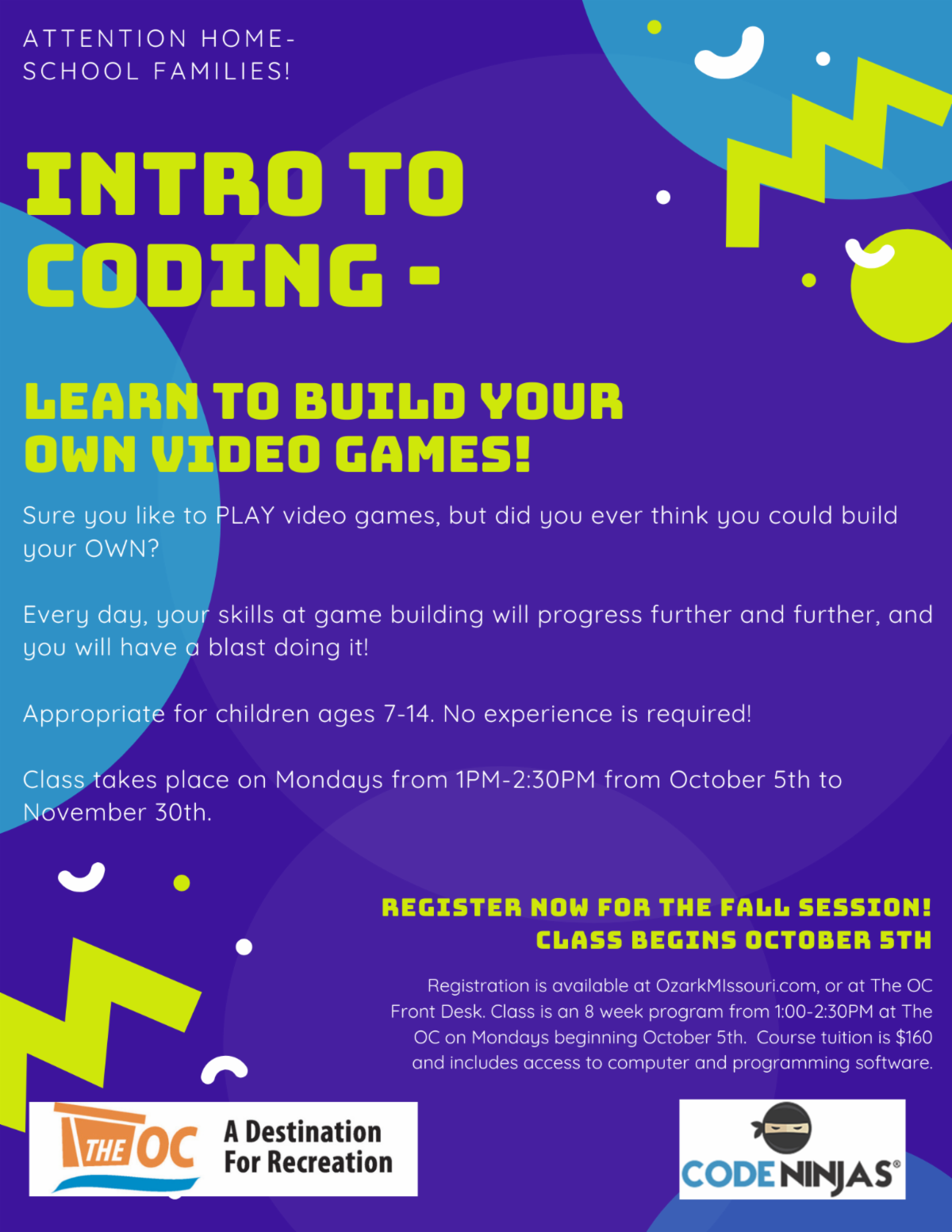 ATTENTION HOME-SCHOOL FAMILIES!

INTRO TO CODING -

LEARN TO BUILD YOUR OWN VIDEO GAMES!

Sure you like to PLAY video games, but did you ever think you could build your OWN?

Every day, your skills at game building will progress further and further, and you will have a blast doing it!

Appropriate for children ages 7-14. No experience is required!

Class takes place on Mondays from 1PM-2:30PM from October 5th to November 30th.

REGISTER NOW FOR THE FALL SESSION! CLASS BEGINS OCTOBER 5TH

Registration is available at OzarkMIssouri.com, or at The OC Front Desk. Class is an 8 week program from 1:00-2:30PM at The OC on Mondays beginning October 5th. Course tuition is $160 and includes access to computer and programming software.

THE OC A Destination For Recreation

CODE NINJAS®